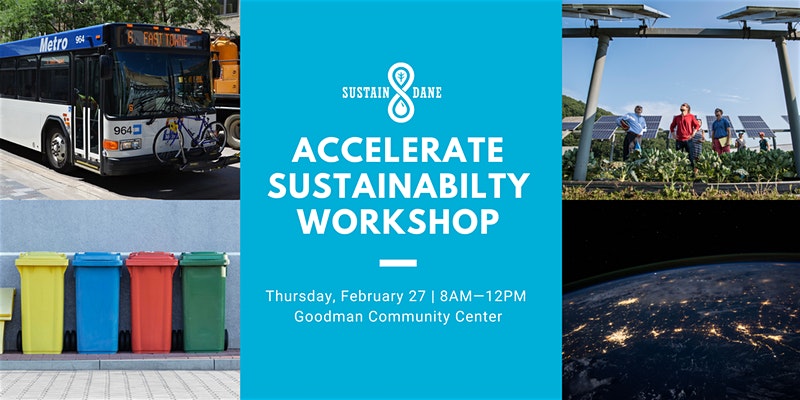 Metro 964
6 EAST TOWNE
964

SUSTAIN DANE

ACCELERATE SUSTAINABILTY WORKSHOP

Thursday, February 27 | 8AM—12PM
Goodman Community Center